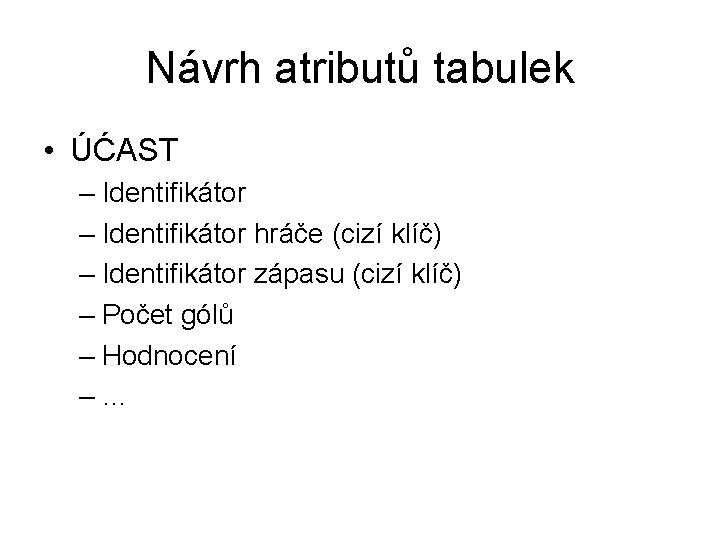 Návrh atributů tabulek

• ÚĆAST
– Identifikátor
– Identifikátor hráče (cizí klíč)
– Identifikátor zápasu (cizí klíč)
– Počet gólů
– Hodnocení
– …